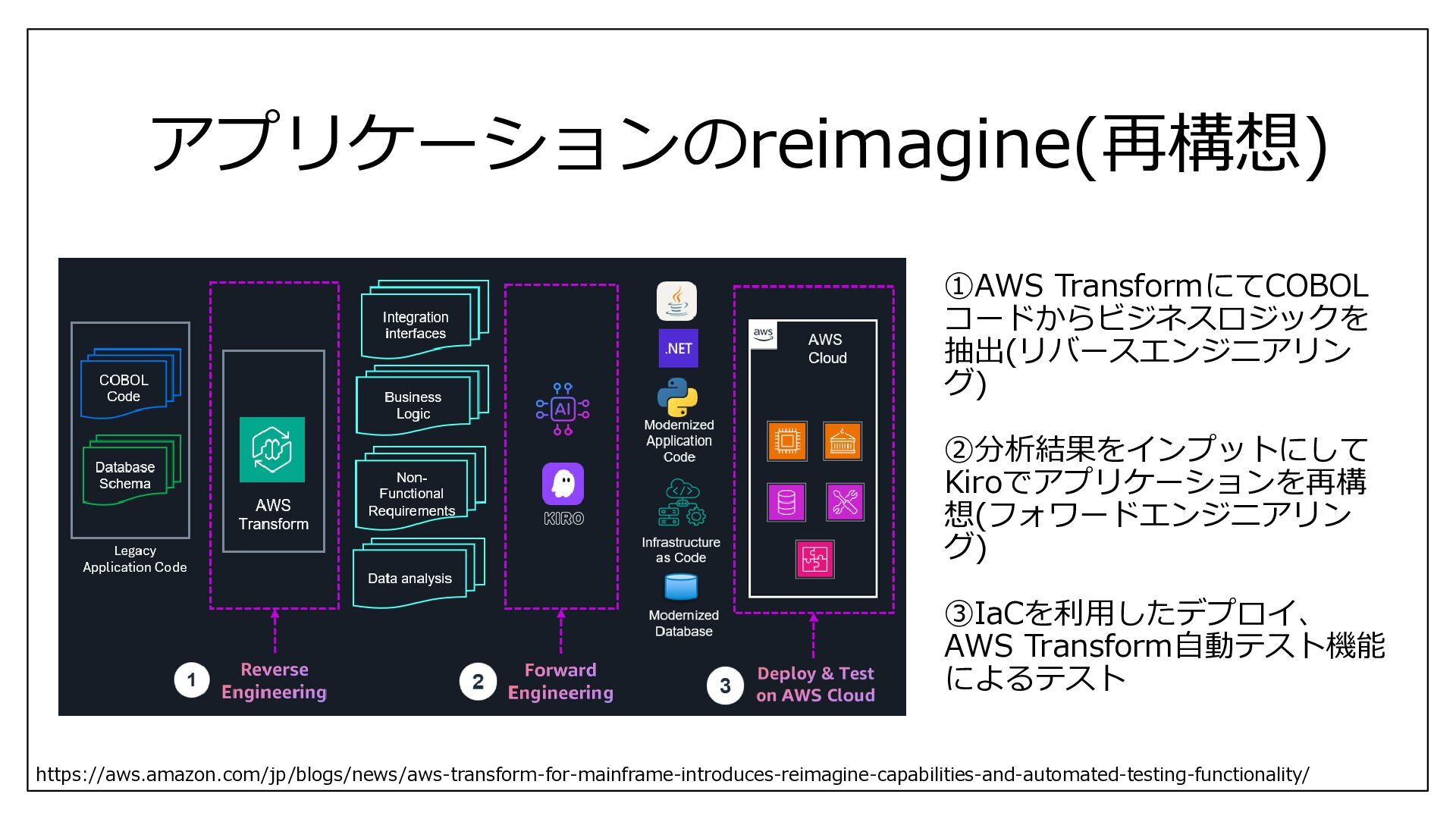 アプリケーションのreimagine(再構想)

COBOL Code

Database Schema

Legacy Application Code

AWS Transform

Integration interfaces

Business Logic

Non-Functional Requirements

Data analysis

AI

KIRO

.NET

Modernized Application Code

Infrastructure as Code

Modernized Database

aws

AWS Cloud

1 Reverse Engineering

2 Forward Engineering

3 Deploy & Test on AWS Cloud

①AWS TransformにてCOBOLコードからビジネスロジックを抽出(リバースエンジニアリング)

②分析結果をインプットにしてKiroでアプリケーションを再構想(フォワードエンジニアリング)

③IaCを利用したデプロイ、AWS Transform自動テスト機能によるテスト

https://aws.amazon.com/jp/blogs/news/aws-transform-for-mainframe-introduces-reimagine-capabilities-and-automated-testing-functionality/